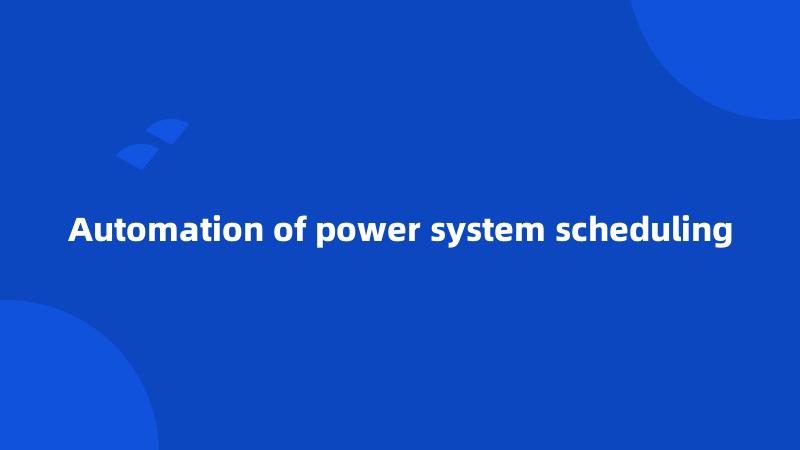 Automation of power system scheduling